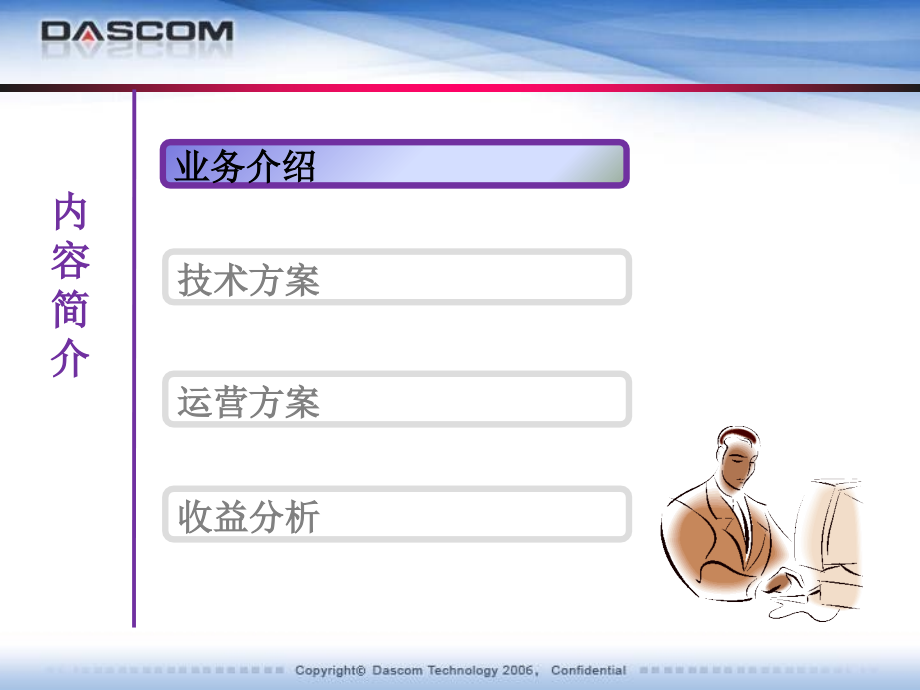 DASCOM

内容简介

业务介绍

技术方案

运营方案

收益分析

Copyright© Dascom Technology 2006， Confidential